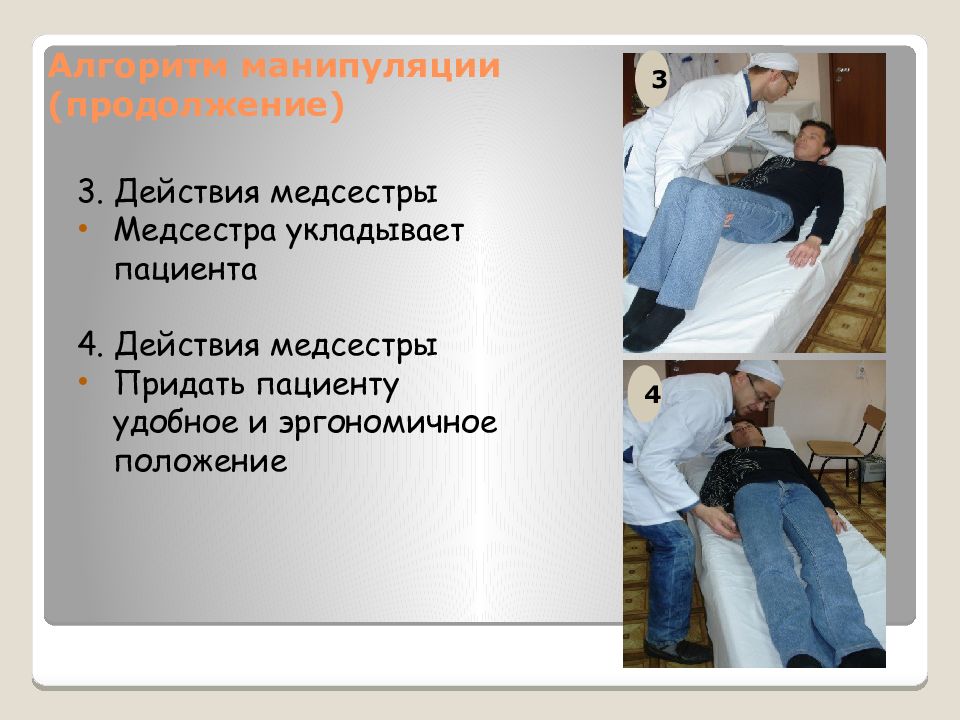 Алгоритм манипуляции (продолжение)

3. Действия медсестры
• Медсестра укладывает пациента

4. Действия медсестры
• Придать пациенту удобное и эргономичное положение

3

4